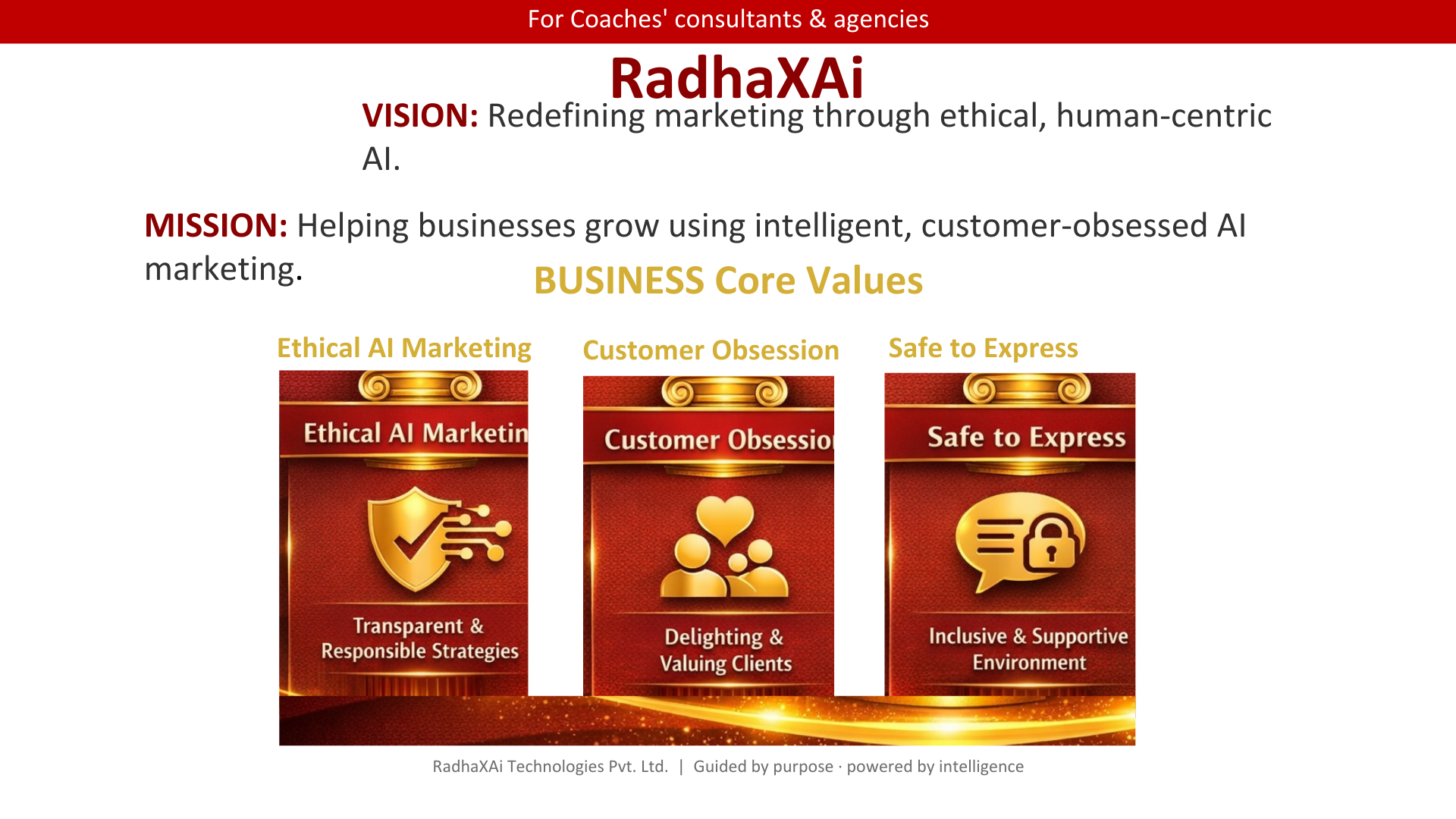 For Coaches' consultants & agencies

RadhaXAi

VISION: Redefining marketing through ethical, human-centric AI.

MISSION: Helping businesses grow using intelligent, customer-obsessed AI marketing.

BUSINESS Core Values

Ethical AI Marketing

Ethical AI Marketin

Transparent & Responsible Strategies

Customer Obsession

Customer Obsessio

Delighting & Valuing Clients

Safe to Express

Safe to Express

Inclusive & Supportive Environment

RadhaXAi Technologies Pvt. Ltd. | Guided by purpose · powered by intelligence